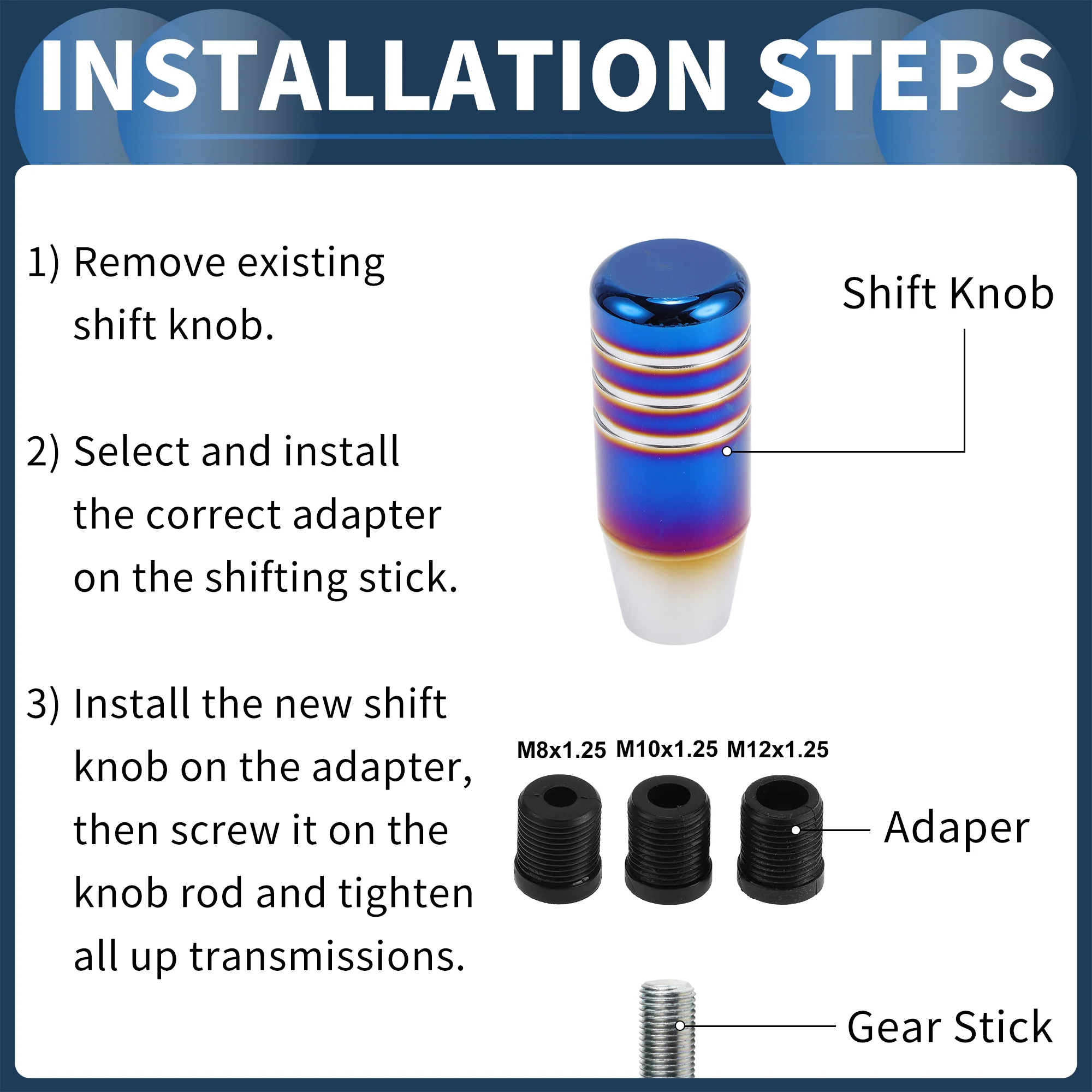 INSTALLATION STEPS

1) Remove existing shift knob.

2) Select and install the correct adapter on the shifting stick.

3) Install the new shift knob on the adapter, then screw it on the knob rod and tighten all up transmissions.

Shift Knob

M8x1.25 M10x1.25 M12x1.25

Adaper

Gear Stick